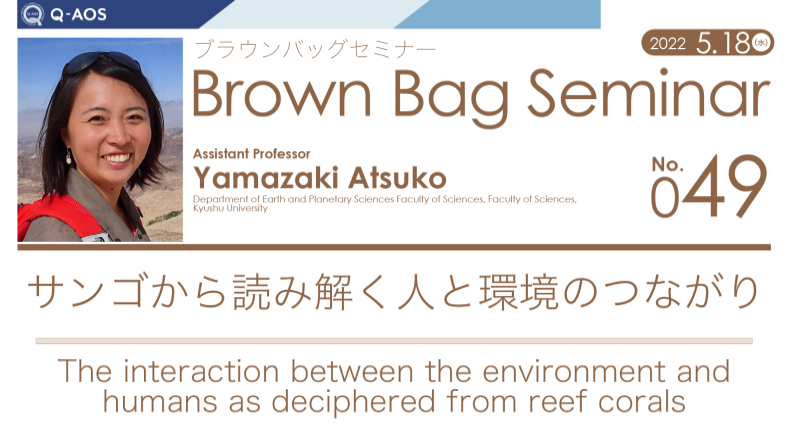 Q-AOS

ブラウンバッグセミナー

2022 5.18(水)

Brown Bag Seminar

Assistant Professor
Yamazaki Atsuko
Department of Earth and Planetary Sciences Faculty of Sciences, Faculty of Sciences, Kyushu University

No. 049

サンゴから読み解く人と環境のつながり

The interaction between the environment and humans as deciphered from reef corals